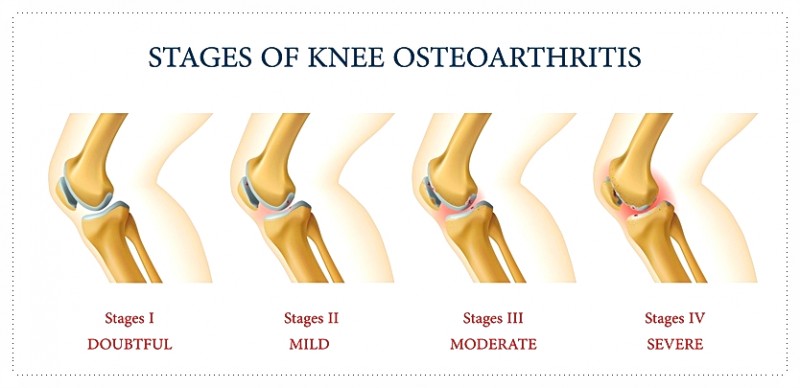 STAGES OF KNEE OSTEOARTHRITIS

Stages I
DOUBTFUL

Stages II
MILD

Stages III
MODERATE

Stages IV
SEVERE